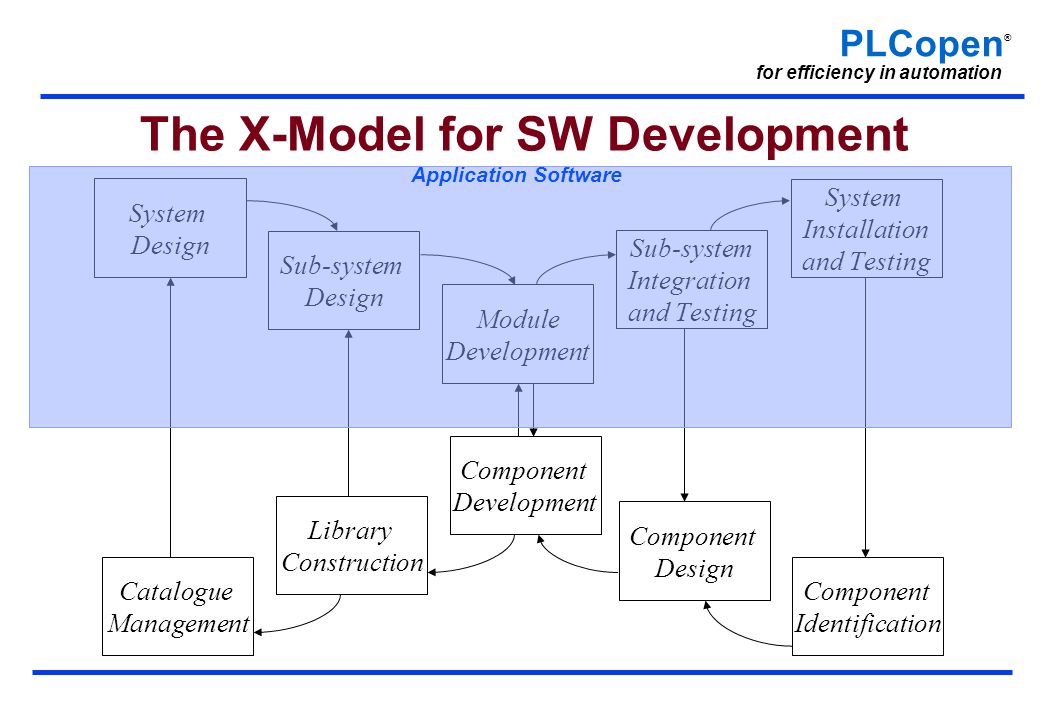 PLCopen®
for efficiency in automation

The X-Model for SW Development

Application Software

System Design

Sub-system Design

Module Development

Sub-system Integration and Testing

System Installation and Testing

Component Development

Library Construction

Component Design

Catalogue Management

Component Identification